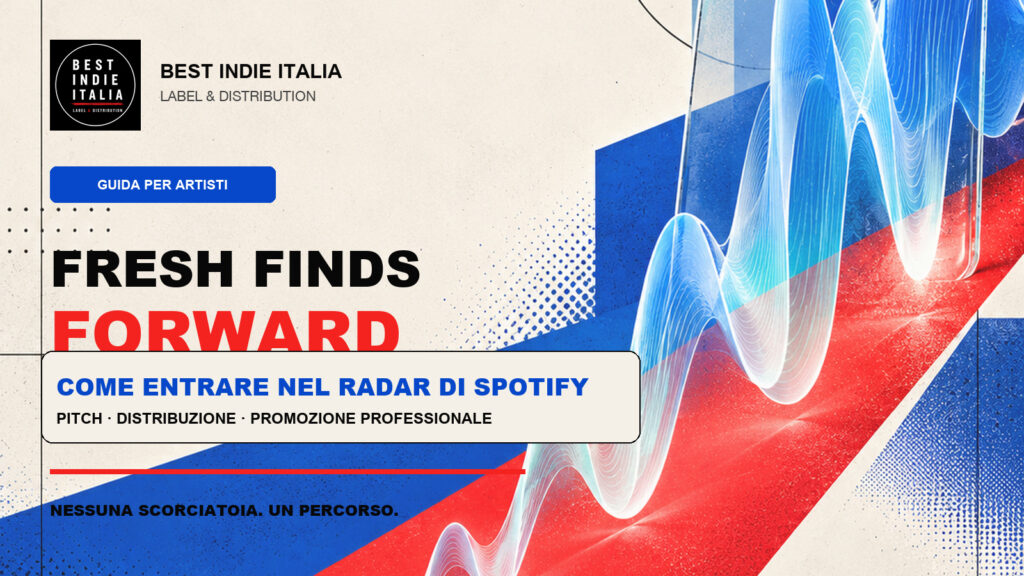 BEST INDIE ITALIA
LABEL · DISTRIBUTION

BEST INDIE ITALIA
LABEL & DISTRIBUTION

GUIDA PER ARTISTI

FRESH FINDS
FORWARD

COME ENTRARE NEL RADAR DI SPOTIFY
PITCH · DISTRIBUZIONE · PROMOZIONE PROFESSIONALE

NESSUNA SCORCIATOIA. UN PERCORSO.